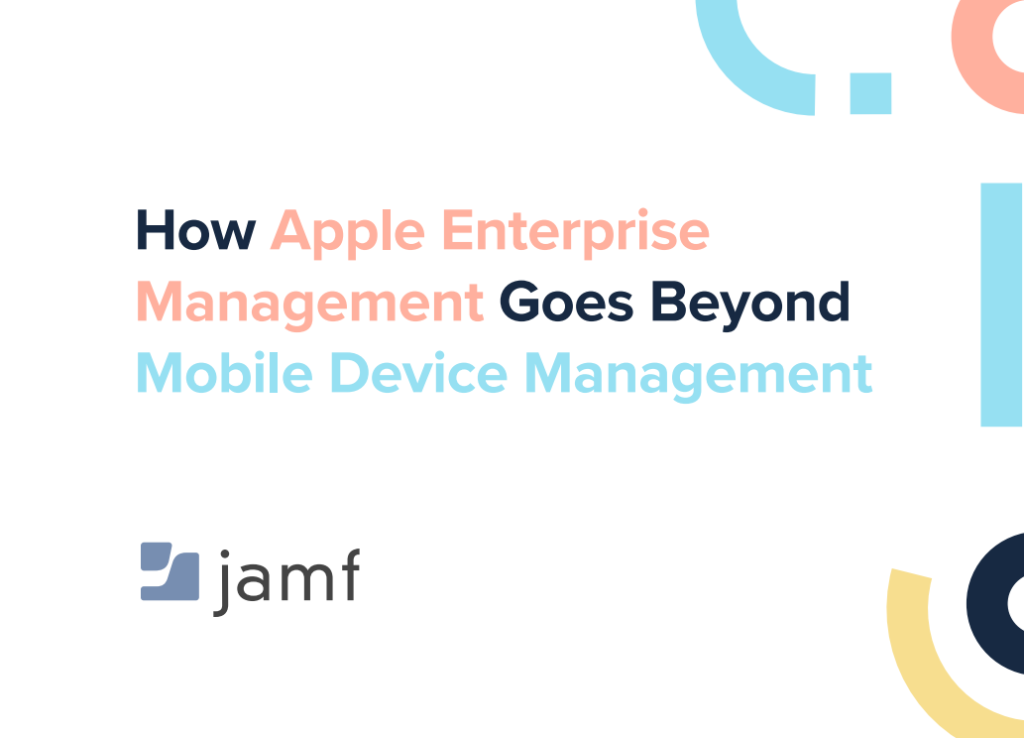 How Apple Enterprise Management Goes Beyond Mobile Device Management

jamf